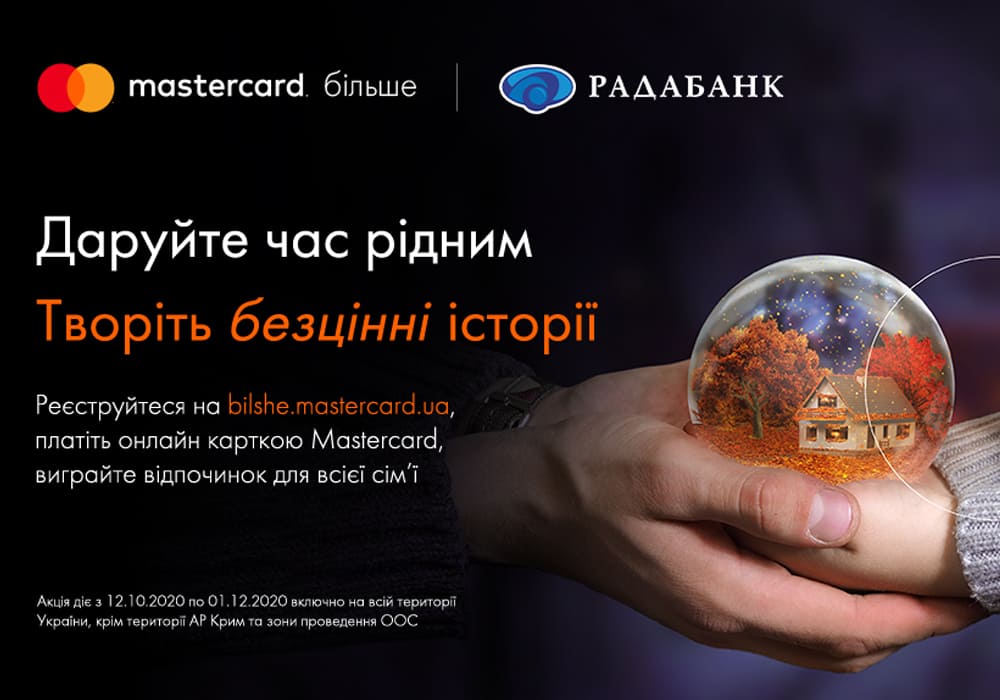 mastercard. більше

РАДАБАНК

Даруйте час рідним

Творіть безцінні історії

Реєструйтеся на bilshe.mastercard.ua, платіть онлайн карткою Mastercard, виграйте відпочинок для всієї сім'ї

Акція діє з 12.10.2020 по 01.12.2020 включно на всій території України, крім території АР Крим та зони проведення ООС